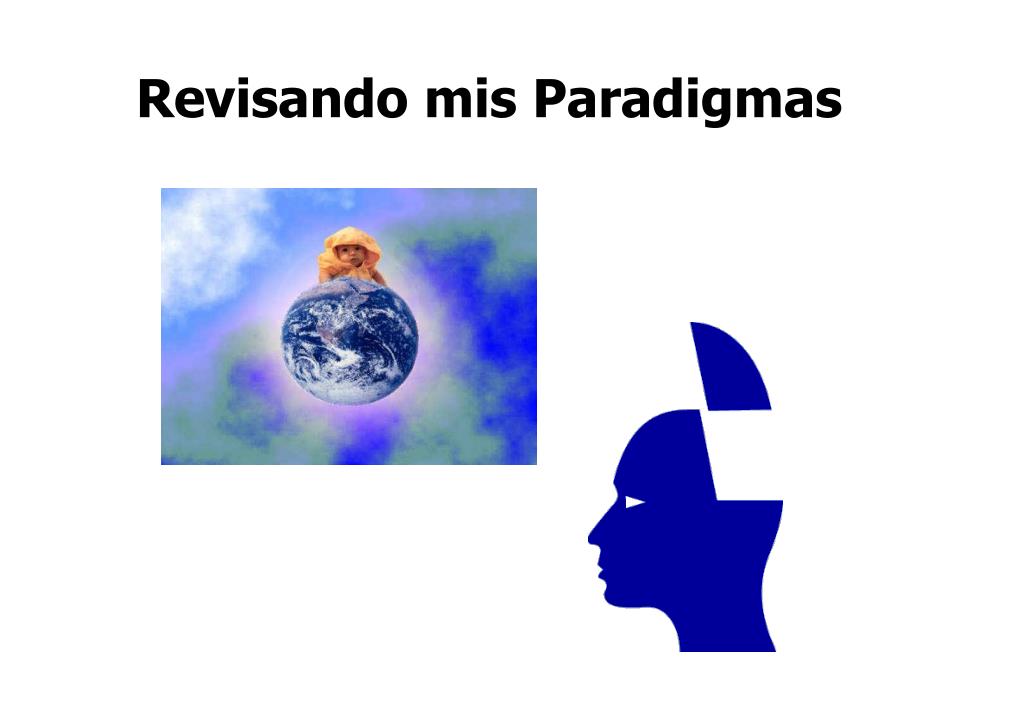 Revisando mis Paradigmas